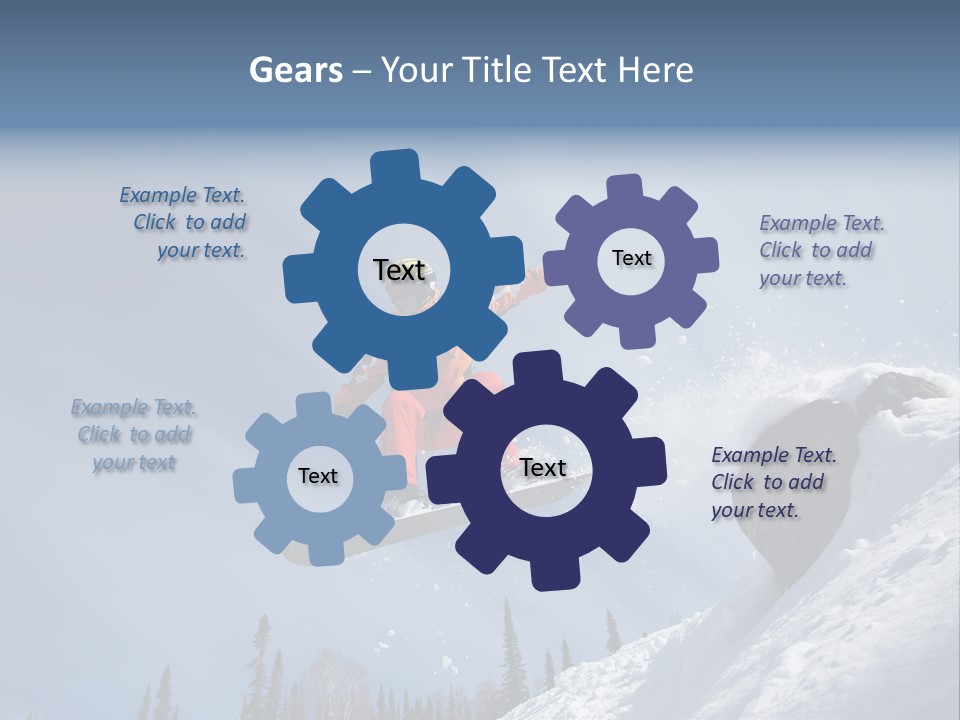 Gears – Your Title Text Here

Example Text. Click to add your text.

Text

Text

Example Text. Click to add your text.

Example Text. Click to add your text

Text

Text

Example Text. Click to add your text.